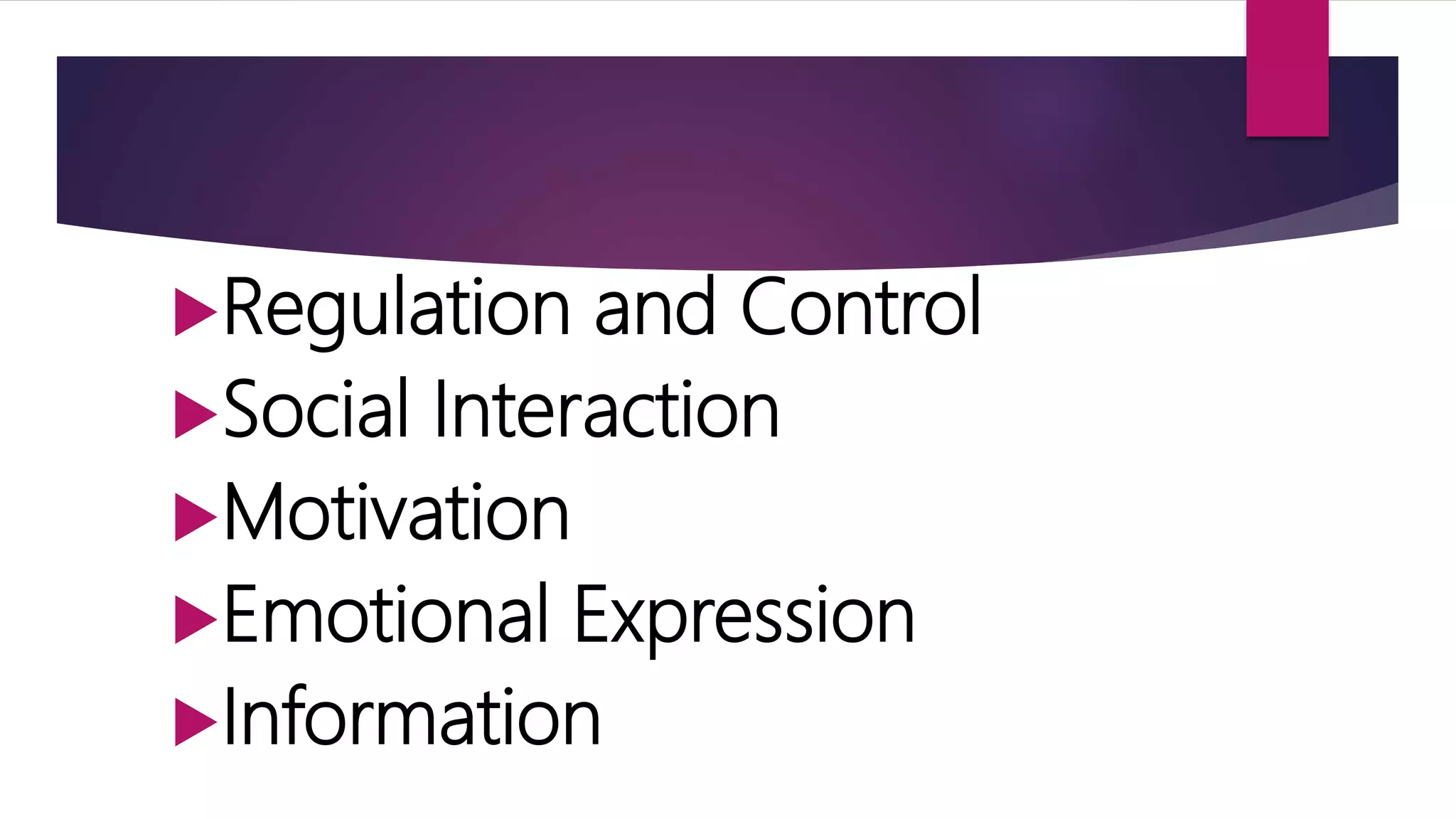 Regulation and Control
Social Interaction
Motivation
Emotional Expression
Information